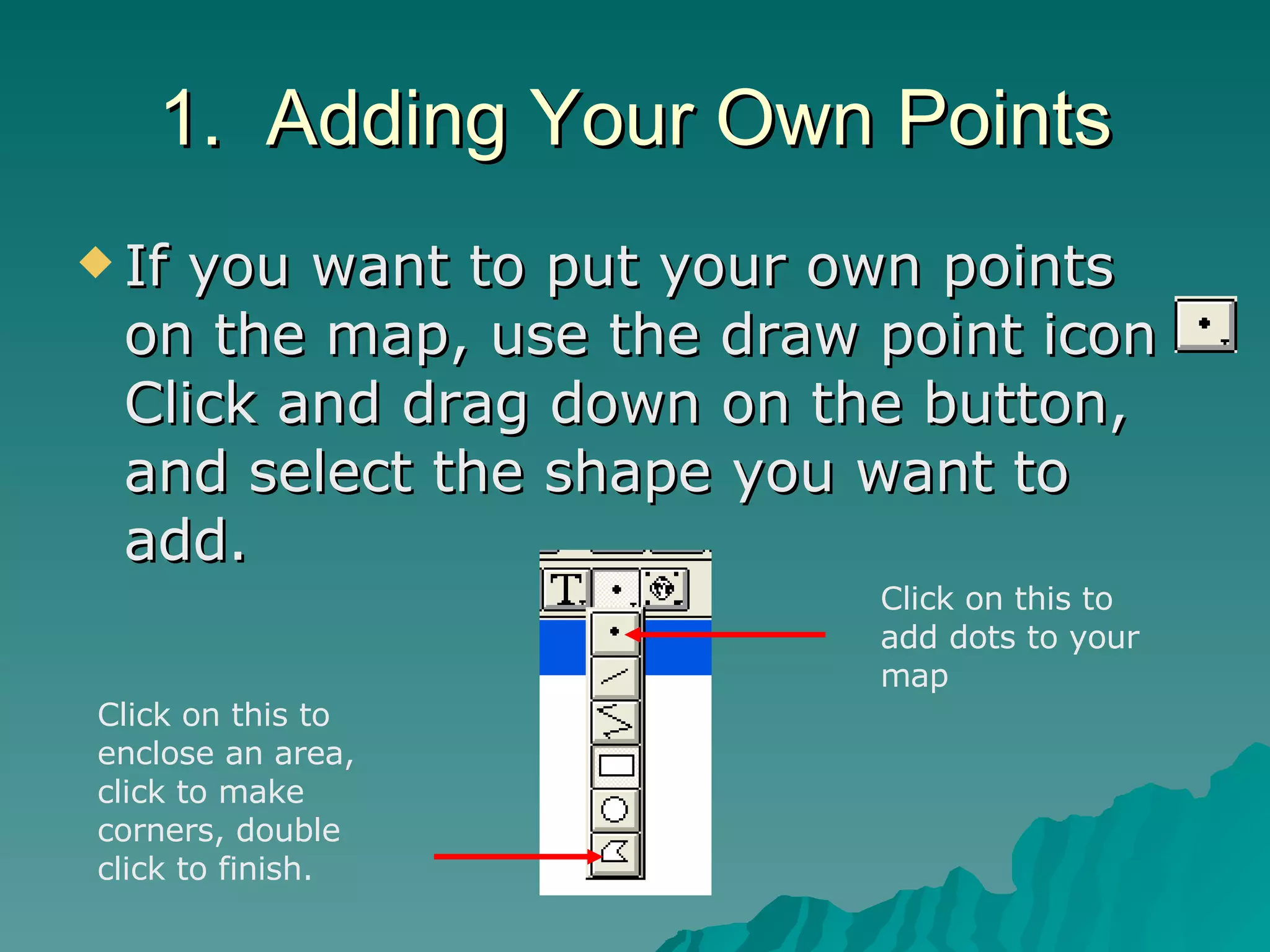 1. Adding Your Own Points

If you want to put your own points on the map, use the draw point icon Click and drag down on the button, and select the shape you want to add.

T

Click on this to add dots to your map

Click on this to enclose an area, click to make corners, double click to finish.